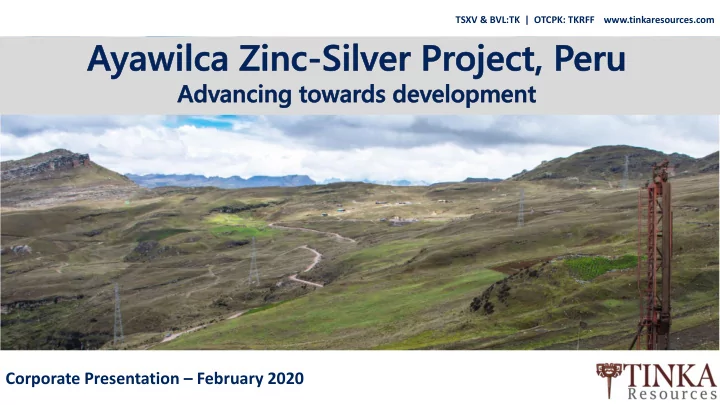 TSXV & BVL:TK | OTCPK: TKRFF www.tinkaresources.com

Ayawilca Zinc-Silver Project, Peru
Advancing towards development

Corporate Presentation – February 2020

TINKA Resources